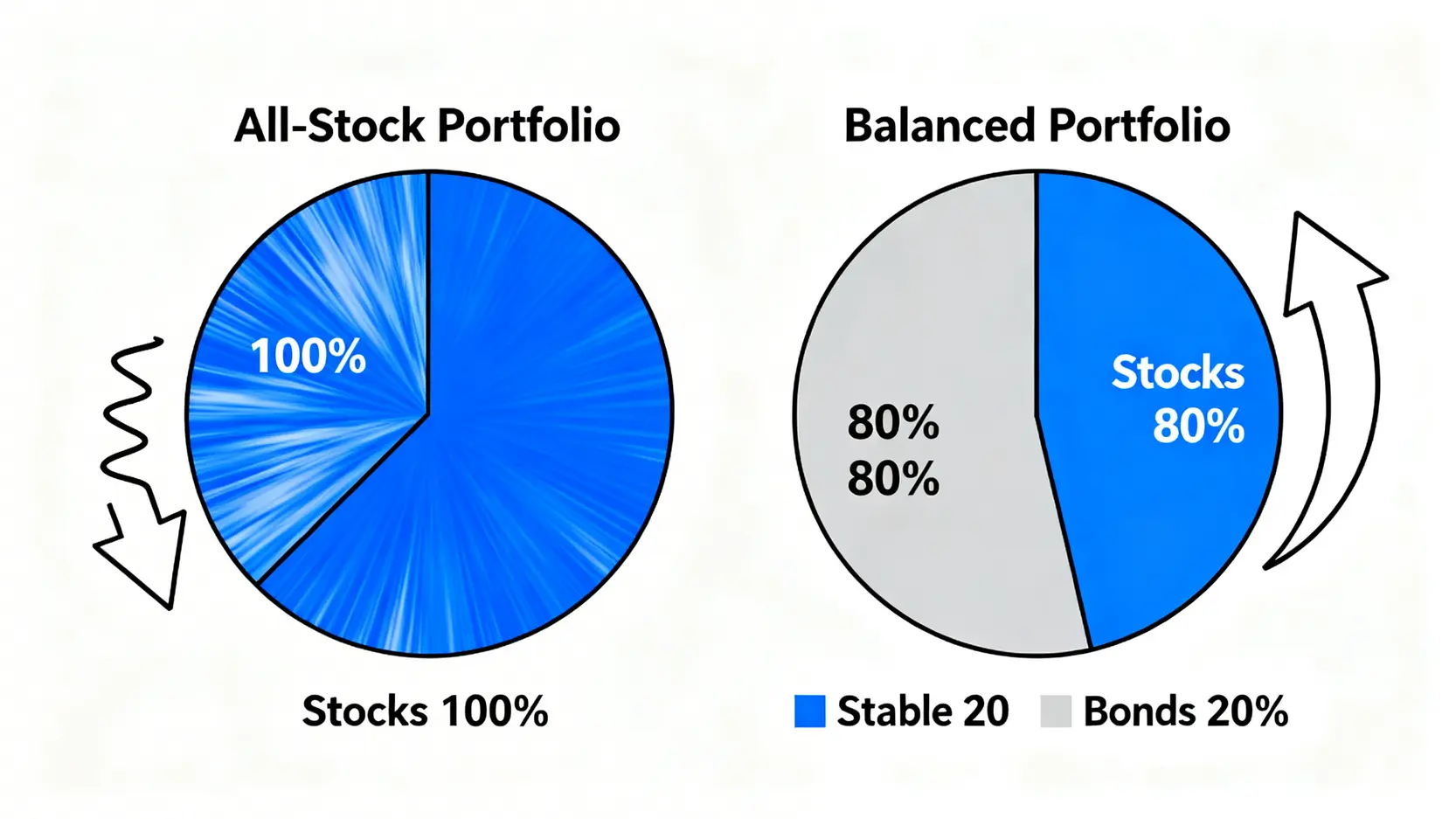 All-Stock Portfolio

100%

Stocks 100%

Balanced Portfolio

80%
80%

Stocks
80%

Stable 20

Bonds 20%